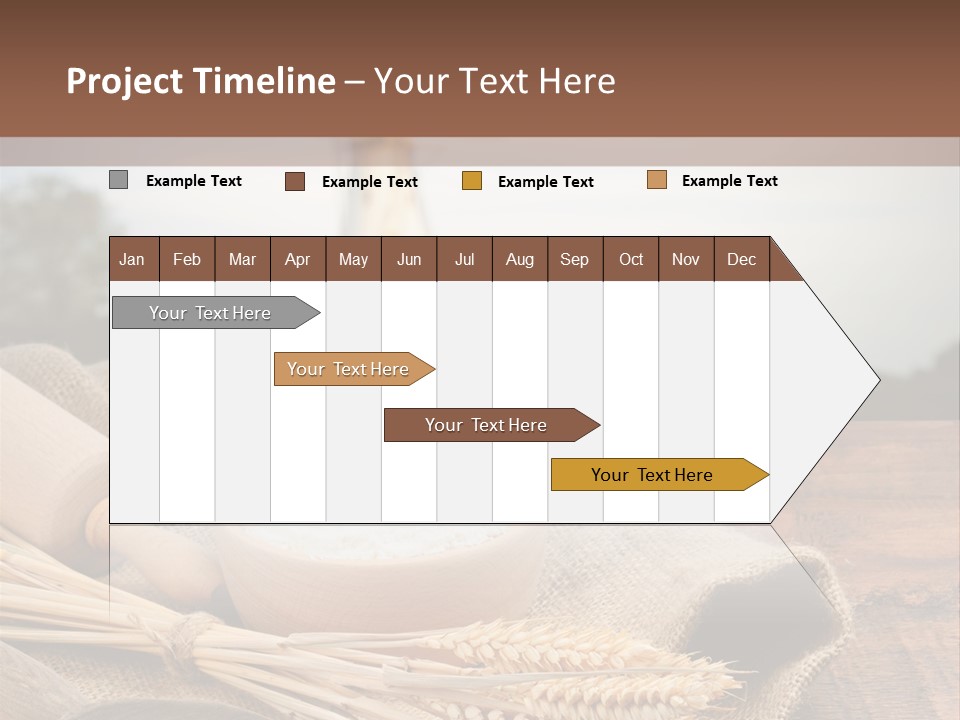 Project Timeline – Your Text Here

Example Text Example Text Example Text Example Text

| Jan | Feb | Mar | Apr | May | Jun | Jul | Aug | Sep | Oct | Nov | Dec |
|---|---|---|---|---|---|---|---|---|---|---|---|

Your Text Here

Your Text Here

Your Text Here

Your Text Here